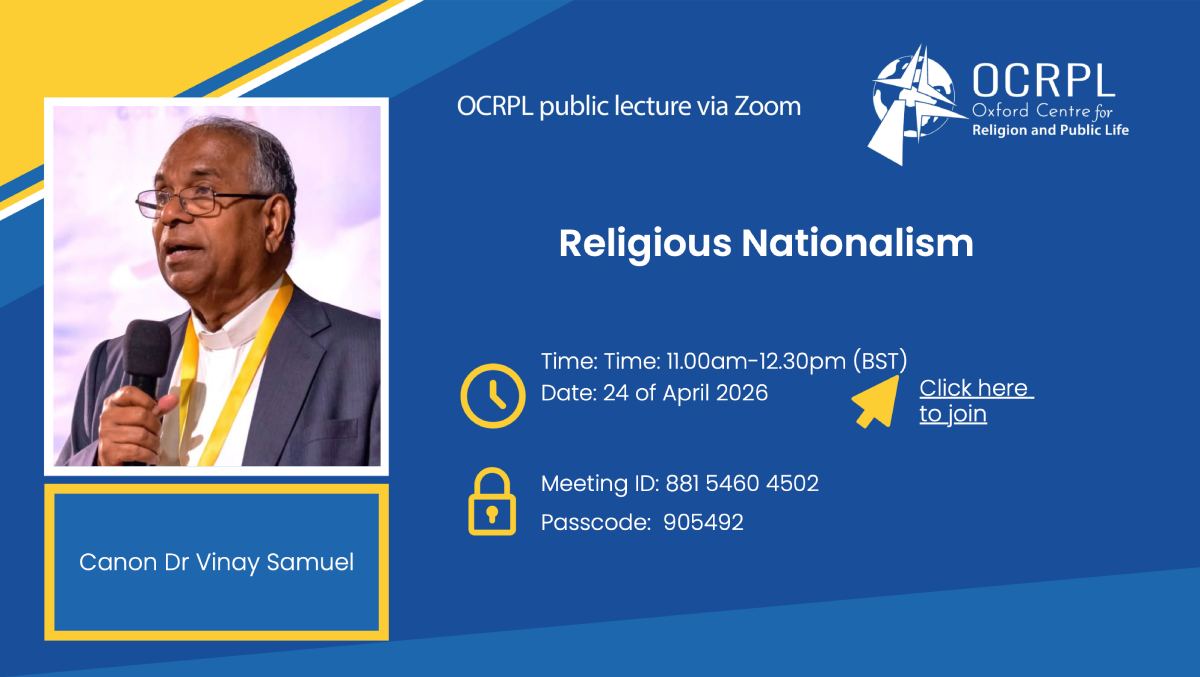 OCRPL public lecture via Zoom

OCRPL
Oxford Centre for
Religion and Public Life

Religious Nationalism

Time: Time: 11.00am-12.30pm (BST)
Date: 24 of April 2026

Click here to join

Meeting ID: 881 5460 4502
Passcode: 905492

Canon Dr Vinay Samuel